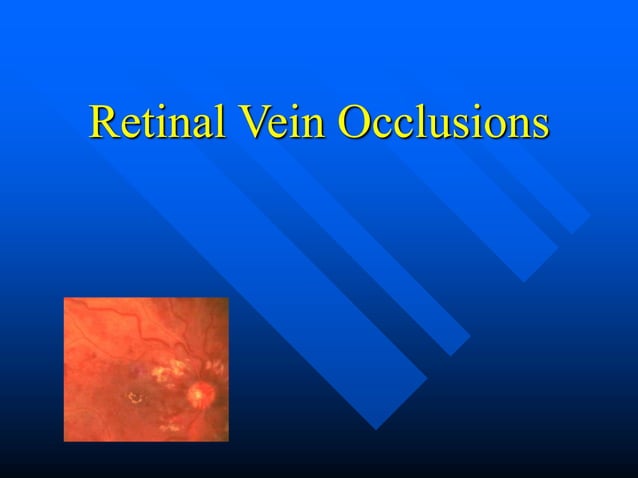 Retinal Vein Occlusions